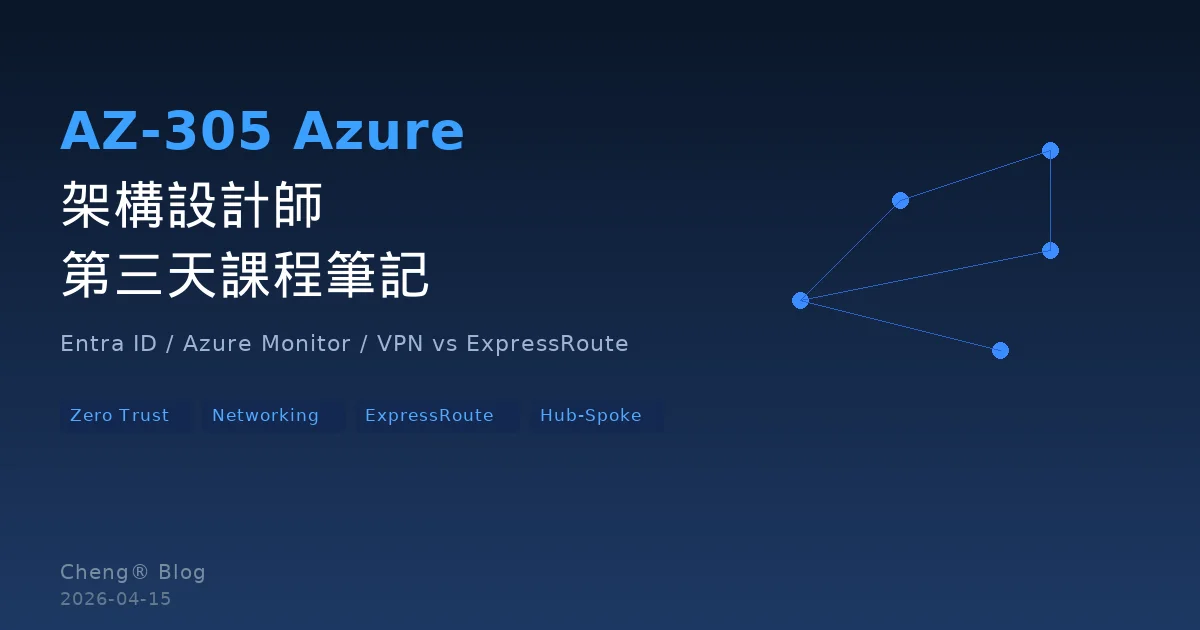 AZ-305 Azure
架構設計師
第三天課程筆記

Entra ID / Azure Monitor / VPN vs ExpressRoute

Zero Trust
Networking
ExpressRoute
Hub-Spoke

Cheng® Blog
2026-04-15